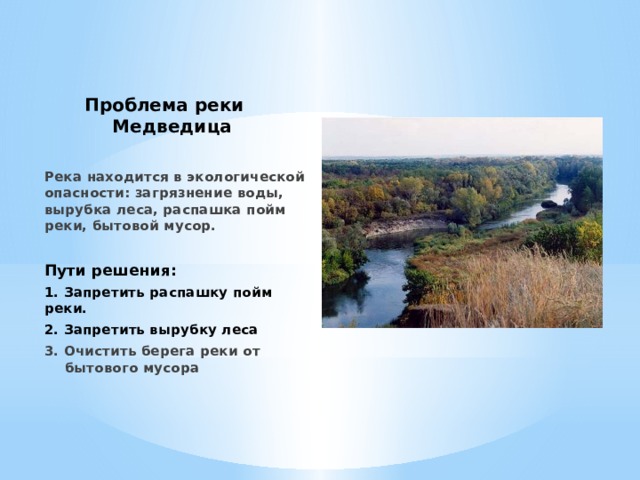 Проблема реки Медведица

Река находится в экологической опасности: загрязнение воды, вырубка леса, распашка пойм реки, бытовой мусор.

Пути решения:

1. Запретить распашку пойм реки.
2. Запретить вырубку леса
3. Очистить берега реки от бытового мусора